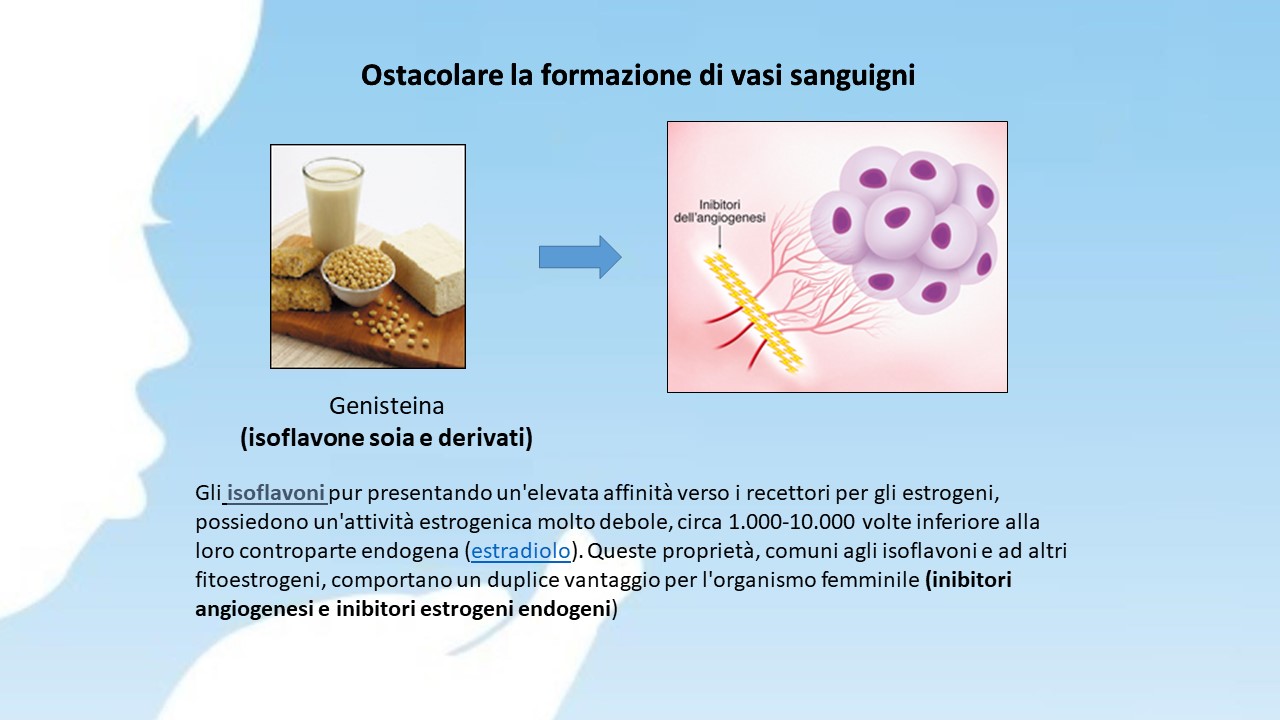 Ostacolare la formazione di vasi sanguigni

Inibitori dell'angiogenesi

Genisteina
(isoflavone soia e derivati)

Gli isoflavoni pur presentando un'elevata affinità verso i recettori per gli estrogeni, possiedono un'attività estrogenica molto debole, circa 1.000-10.000 volte inferiore alla loro controparte endogena (estradiolo). Queste proprietà, comuni agli isoflavoni e ad altri fitoestrogeni, comportano un duplice vantaggio per l'organismo femminile (inibitori angiogenesi e inibitori estrogeni endogeni)